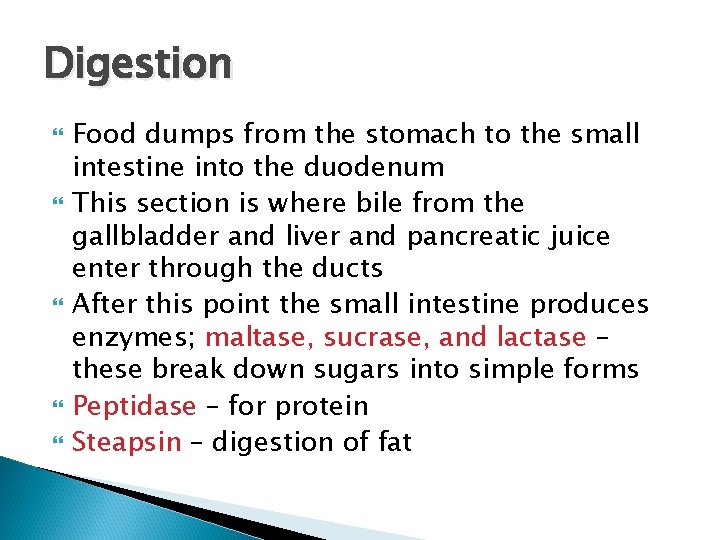 Digestion

Food dumps from the stomach to the small intestine into the duodenum

This section is where bile from the gallbladder and liver and pancreatic juice enter through the ducts

After this point the small intestine produces enzymes; maltase, sucrase, and lactase – these break down sugars into simple forms

Peptidase – for protein

Steapsin – digestion of fat